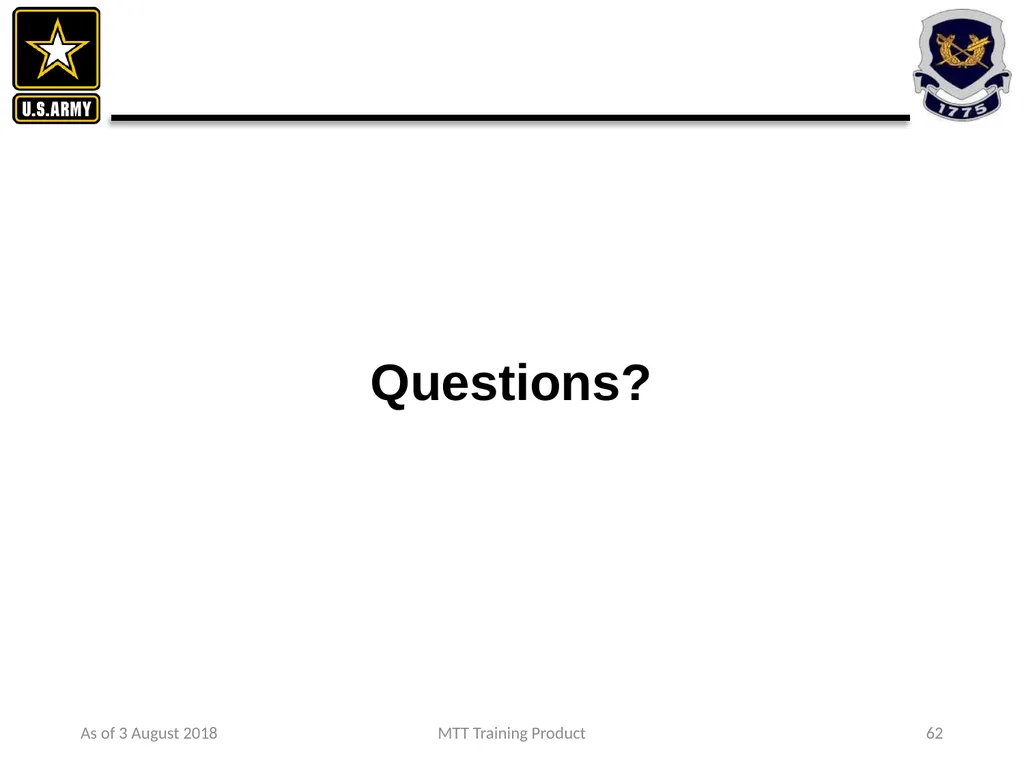 U.S.ARMY

1775

Questions?

As of 3 August 2018

MTT Training Product

62